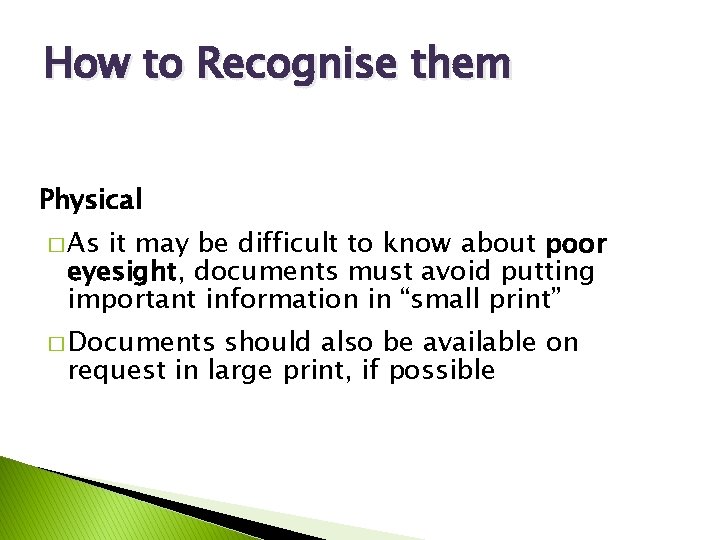 How to Recognise them

Physical

□ As it may be difficult to know about poor eyesight, documents must avoid putting important information in “small print”

□ Documents should also be available on request in large print, if possible